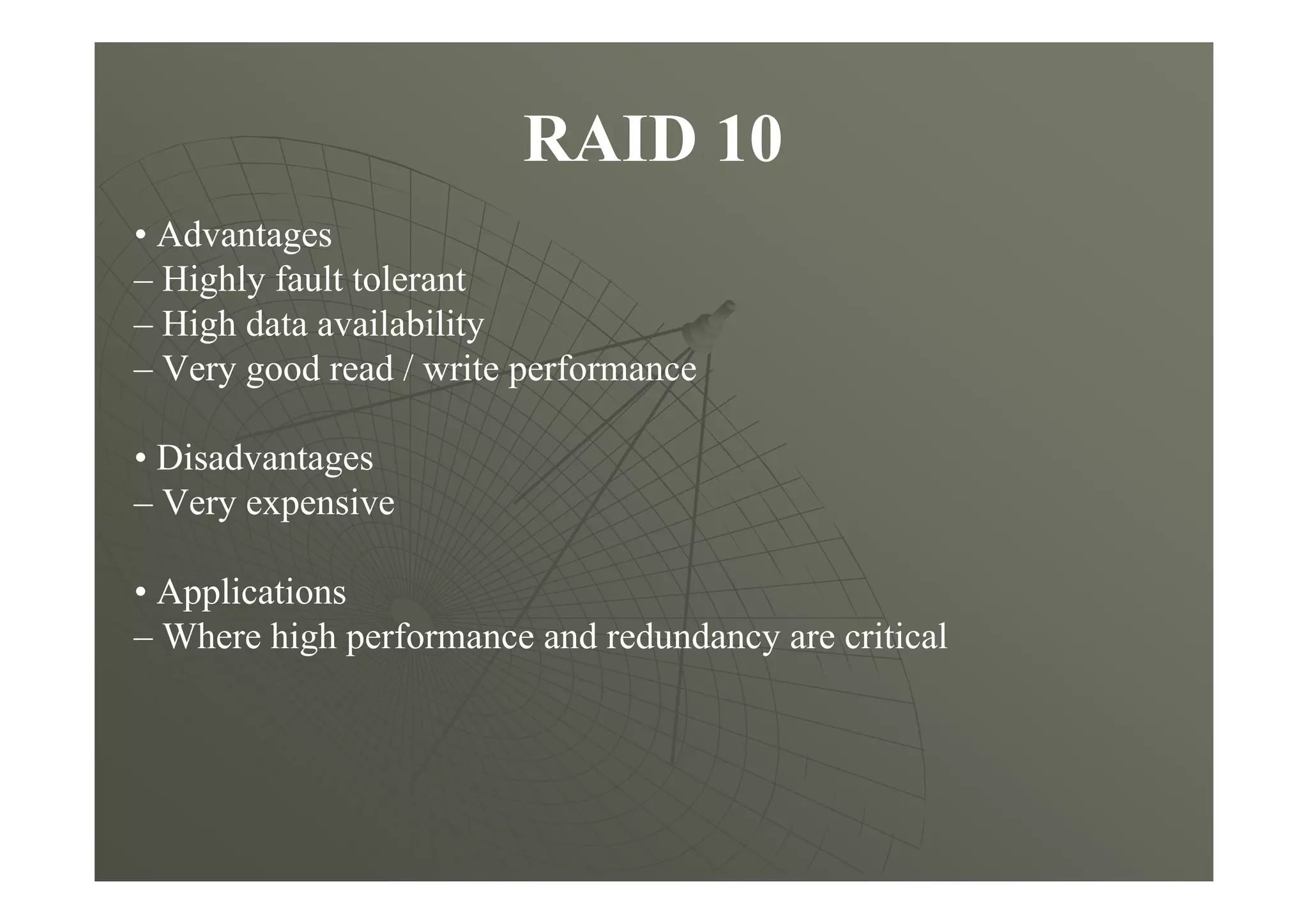 RAID 10

• Advantages
– Highly fault tolerant
– High data availability
– Very good read / write performance

• Disadvantages
– Very expensive

• Applications
– Where high performance and redundancy are critical